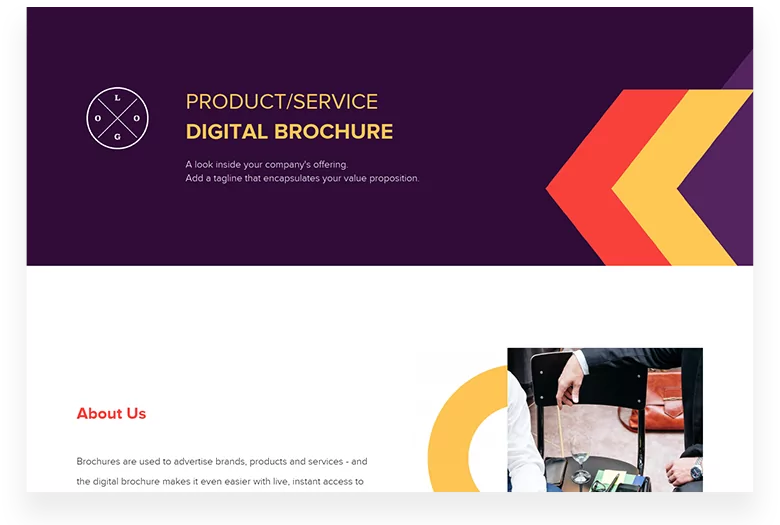 L
O O
G

PRODUCT/SERVICE
DIGITAL BROCHURE

A look inside your company's offering.
Add a tagline that encapsulates your value proposition.

About Us

Brochures are used to advertise brands, products and services - and the digital brochure makes it even easier with live, instant access to